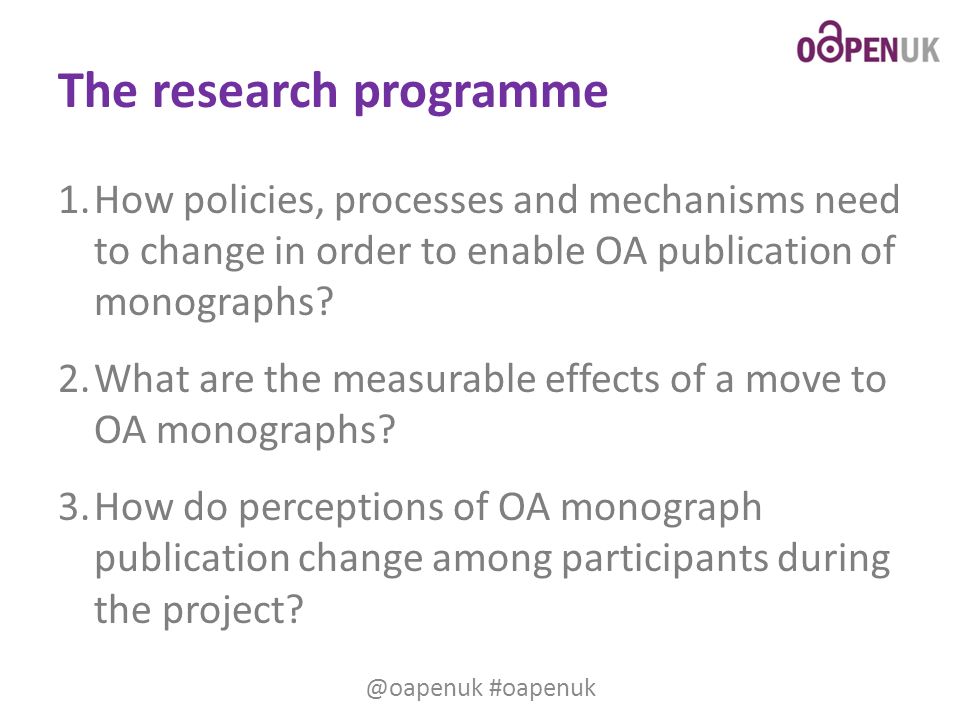 OAPENUK

The research programme

1. How policies, processes and mechanisms need to change in order to enable OA publication of monographs?

2. What are the measurable effects of a move to OA monographs?

3. How do perceptions of OA monograph publication change among participants during the project?

@oapenuk #oapenuk